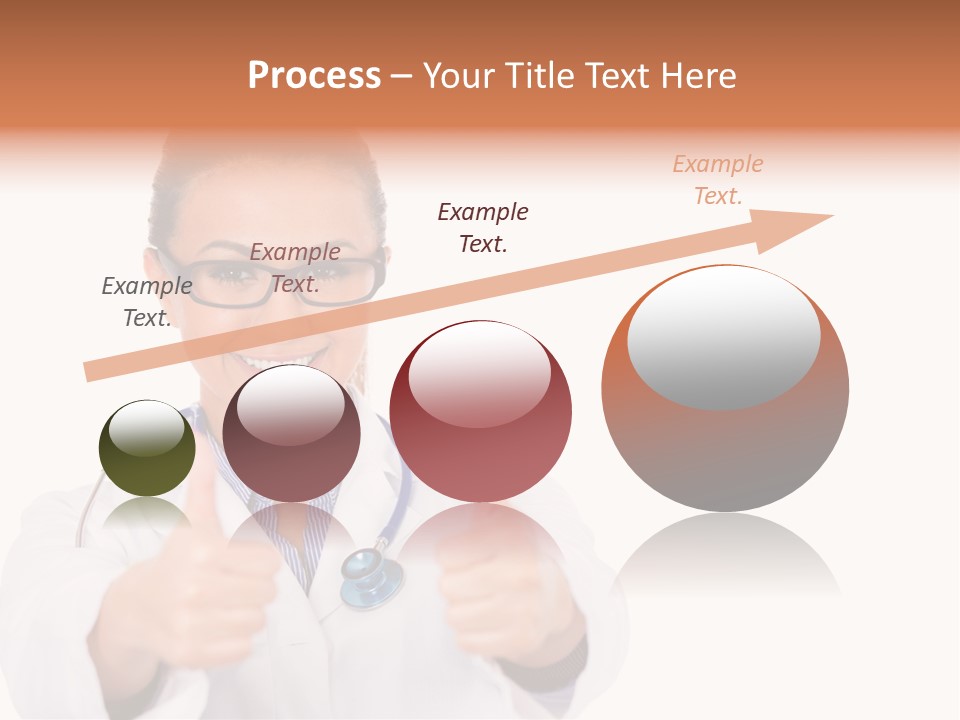 Process – Your Title Text Here

Example Text.

Example Text.

Example Text.

Example Text.